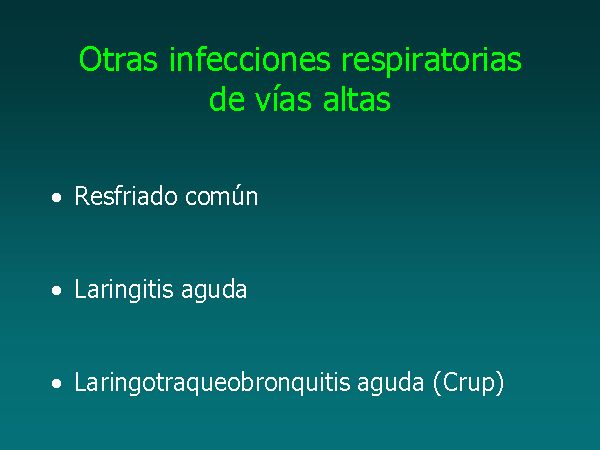 Otras infecciones respiratorias de vías altas

• Resfriado común

• Laringitis aguda

• Laringotraqueobronquitis aguda (Crup)